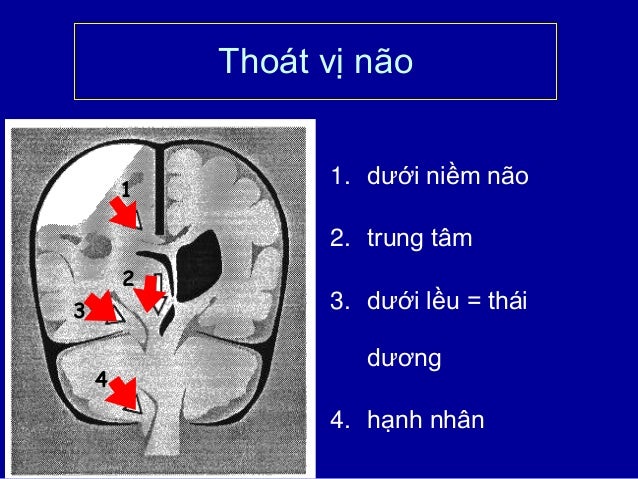 Thoát vị não

1
2
3
4

1. dưới niềm não
2. trung tâm
3. dưới lều = thái dương
4. hạnh nhân